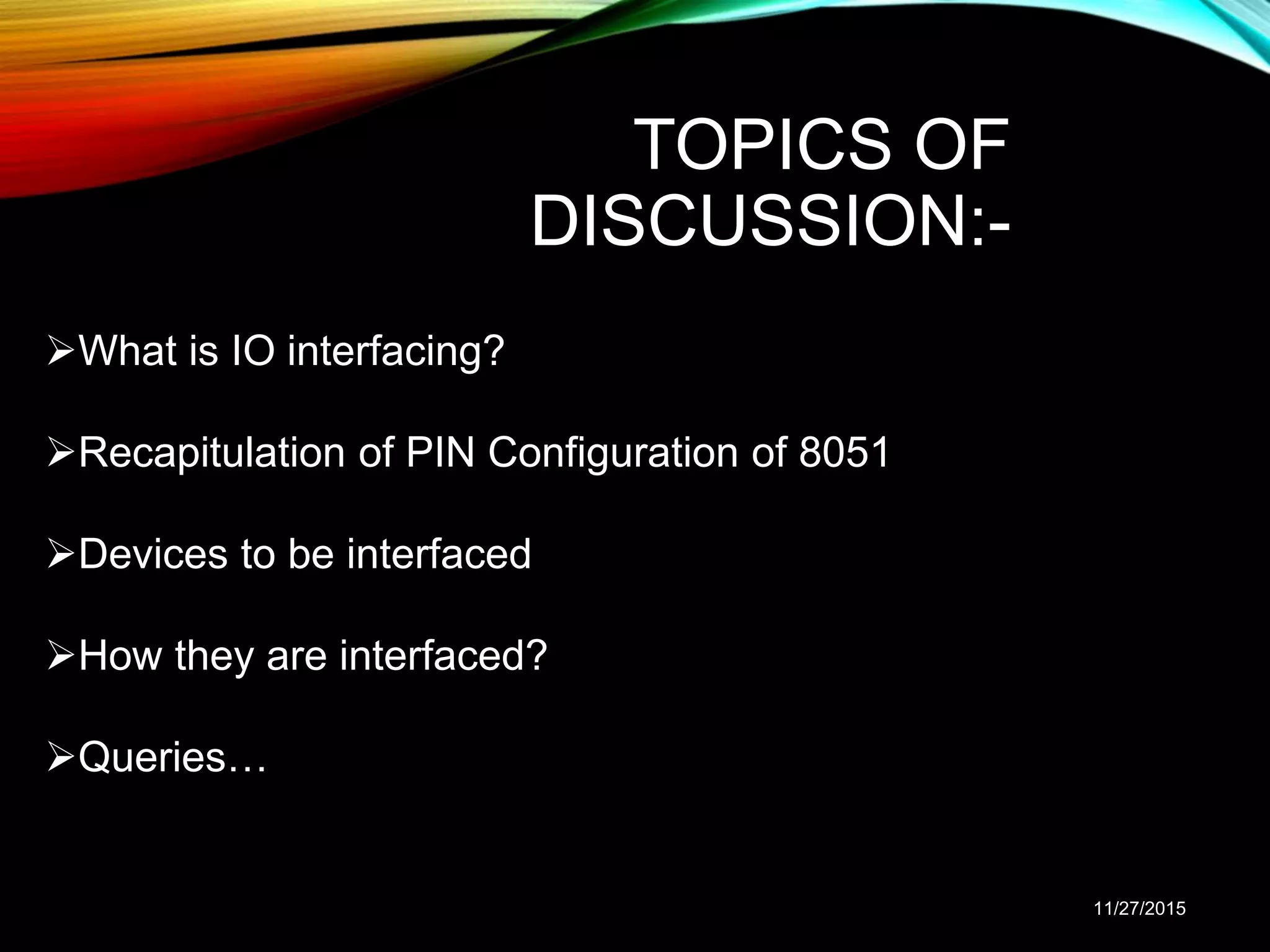 TOPICS OF DISCUSSION:-

➢What is IO interfacing?

➢Recapitulation of PIN Configuration of 8051

➢Devices to be interfaced

➢How they are interfaced?

➢Queries…

11/27/2015